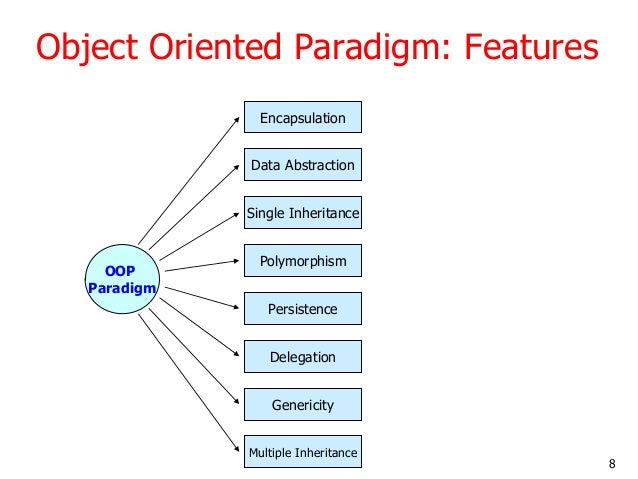 Object Oriented Paradigm: Features

OOP Paradigm

Encapsulation

Data Abstraction

Single Inheritance

Polymorphism

Persistence

Delegation

Genericity

Multiple Inheritance

8